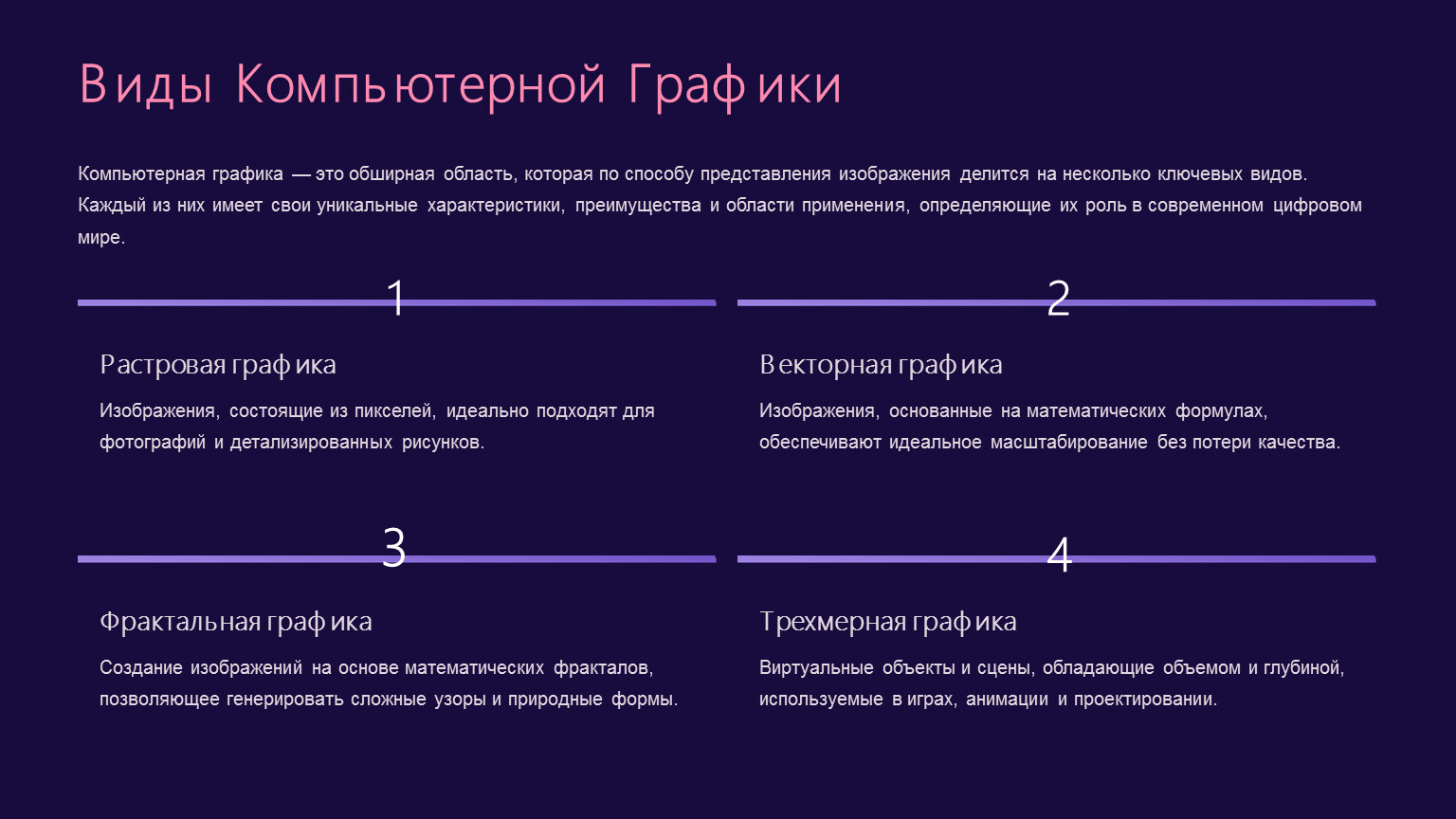 Виды Компьютерной Графики

Компьютерная графика — это обширная область, которая по способу представления изображения делится на несколько ключевых видов. Каждый из них имеет свои уникальные характеристики, преимущества и области применения, определяющие их роль в современном цифровом мире.

1

Растровая графика

Изображения, состоящие из пикселей, идеально подходят для фотографий и детализированных рисунков.

2

Векторная графика

Изображения, основанные на математических формулах, обеспечивают идеальное масштабирование без потери качества.

3

Фрактальная графика

Создание изображений на основе математических фракталов, позволяющее генерировать сложные узоры и природные формы.

4

Трехмерная графика

Виртуальные объекты и сцены, обладающие объемом и глубиной, используемые в играх, анимации и проектировании.